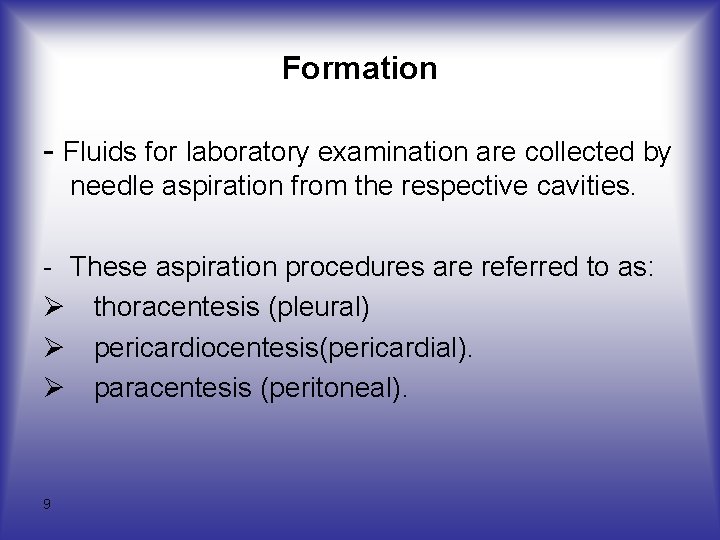 Formation

- Fluids for laboratory examination are collected by needle aspiration from the respective cavities.

- These aspiration procedures are referred to as:
➢ thoracentesis (pleural)
➢ pericardiocentesis(pericardial).
➢ paracentesis (peritoneal).

9